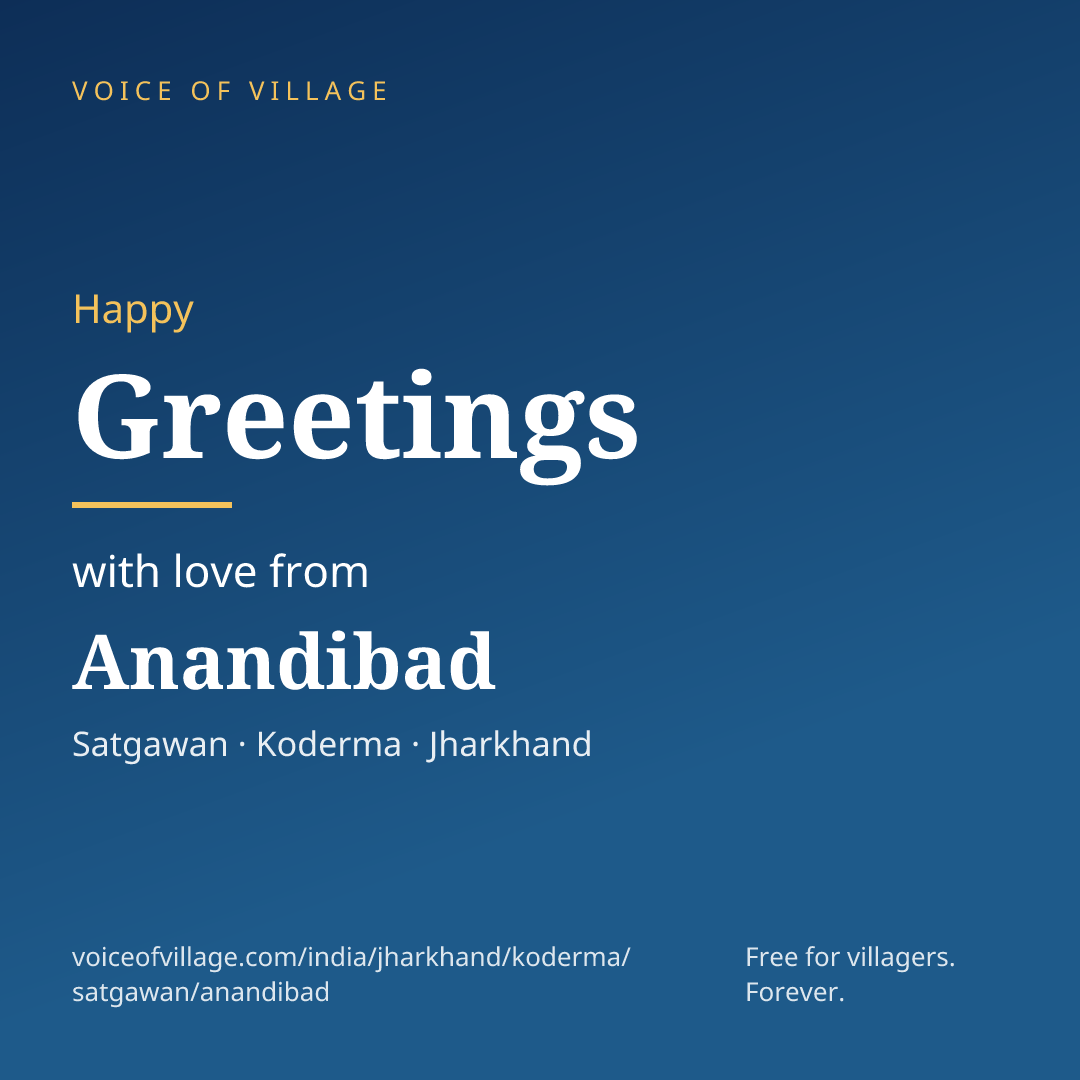 VOICE OF VILLAGE

Happy

Greetings

with love from

Anandibad

Satgawan · Koderma · Jharkhand

voiceofvillage.com/india/jharkhand/koderma/
satgawan/anandibad

Free for villagers.
Forever.